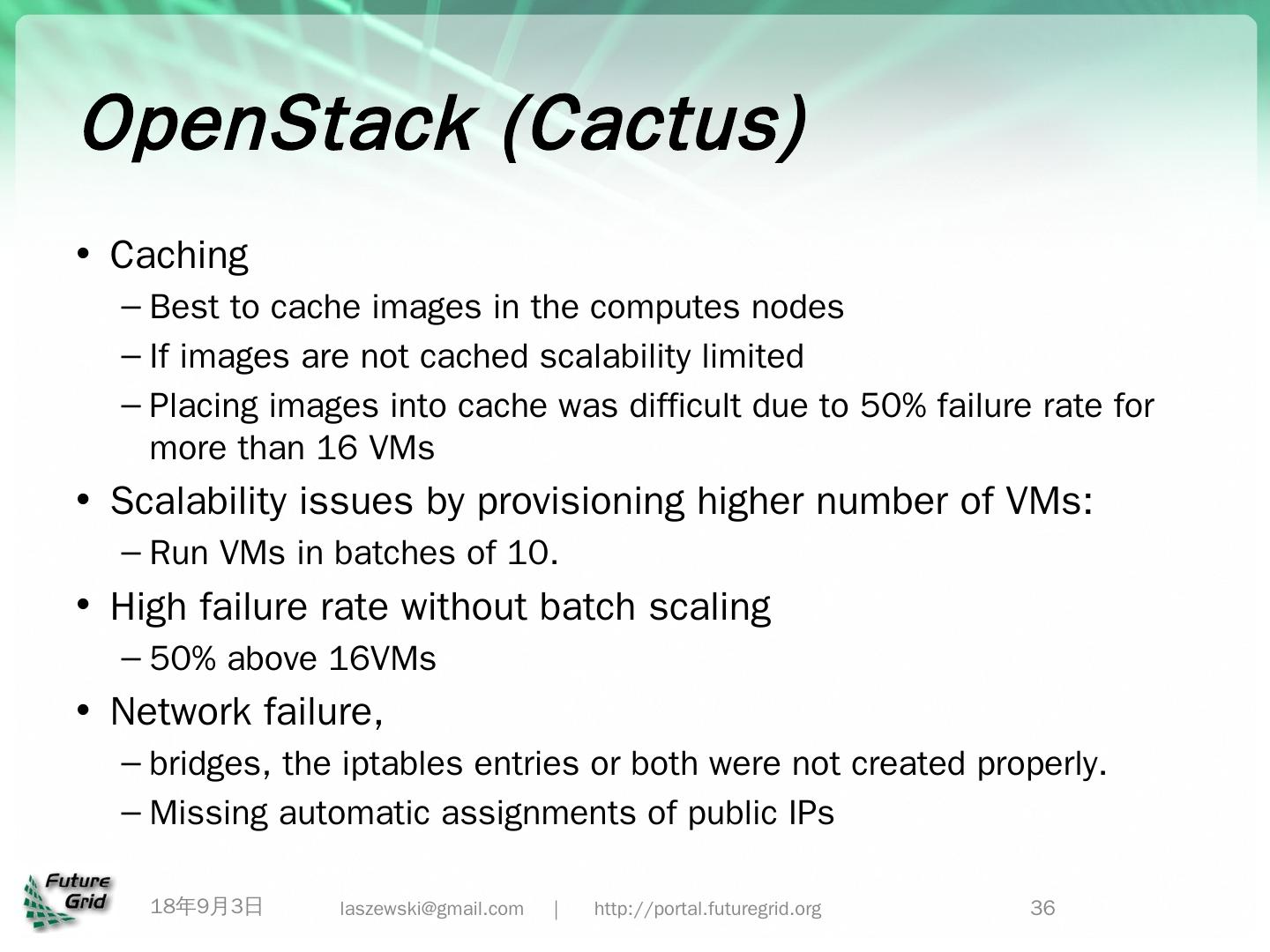 OpenStack (Cactus)

• Caching
– Best to cache images in the computes nodes
– If images are not cached scalability limited
– Placing images into cache was difficult due to 50% failure rate for more than 16 VMs
• Scalability issues by provisioning higher number of VMs:
– Run VMs in batches of 10.
• High failure rate without batch scaling
– 50% above 16VMs
• Network failure,
– bridges, the iptables entries or both were not created properly.
– Missing automatic assignments of public IPs

Future Grid

18年9月3日 laszewski@gmail.com | http://portal.futuregrid.org 36